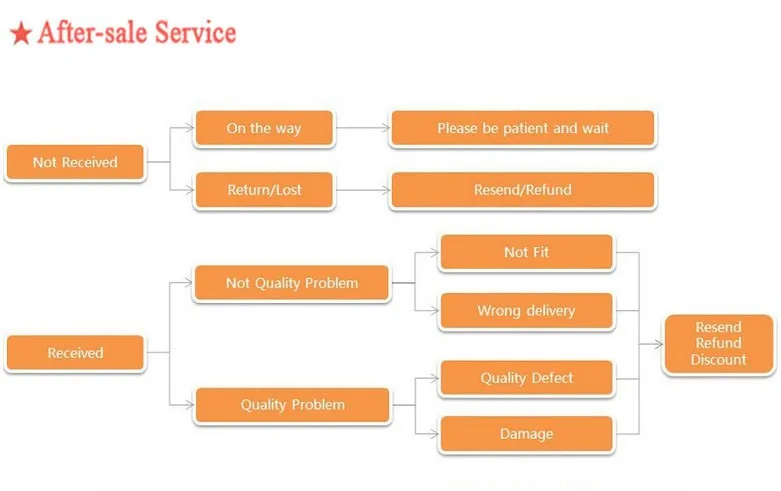 ★ After-sale Service

Not Received

On the way

Please be patient and wait

Return/Lost

Resend/Refund

Received

Not Quality Problem

Not Fit

Wrong delivery

Quality Problem

Quality Defect

Damage

Resend
Refund
Discount